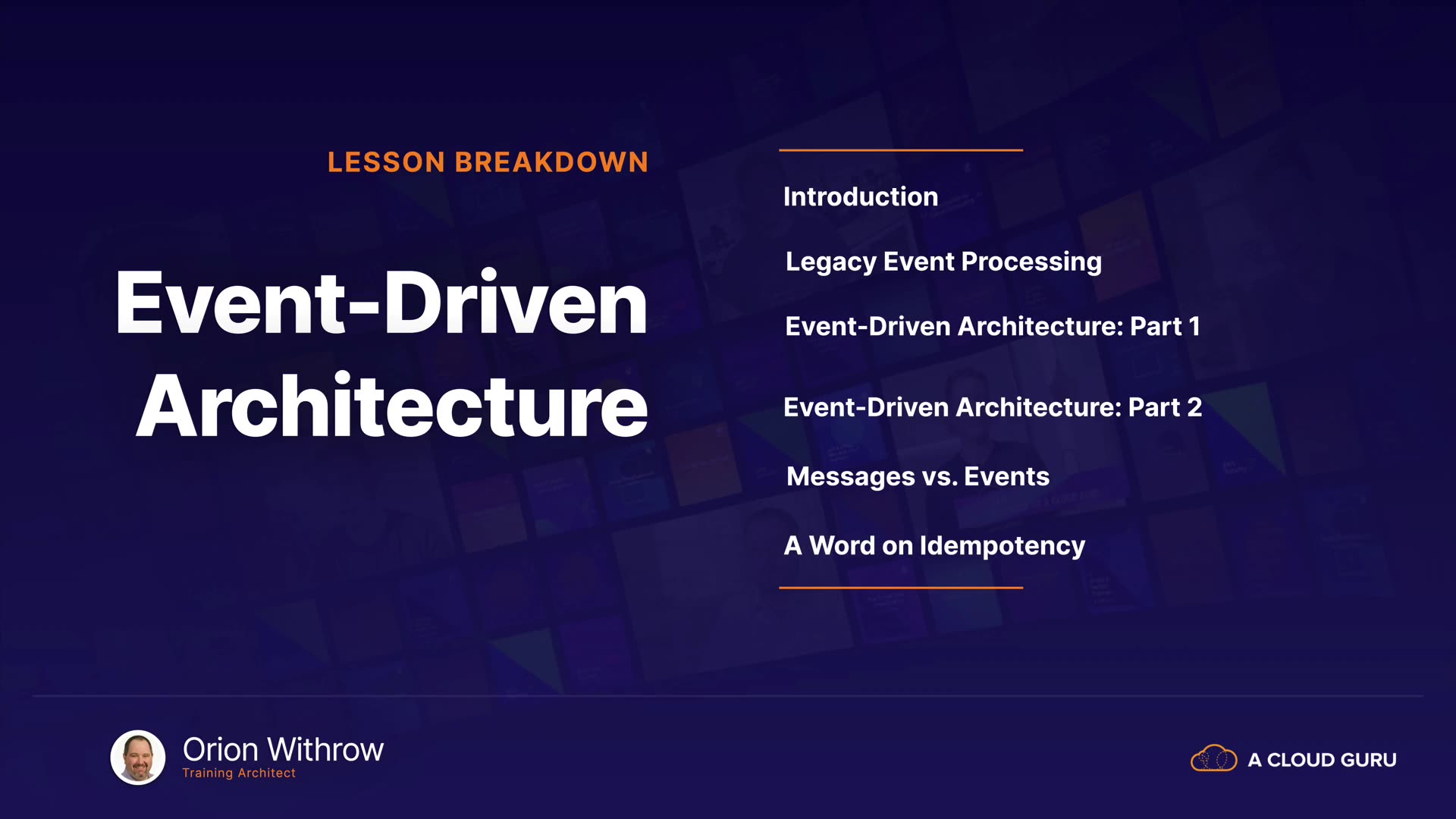 LESSON BREAKDOWN

Event-Driven Architecture

Introduction

Legacy Event Processing

Event-Driven Architecture: Part 1

Event-Driven Architecture: Part 2

Messages vs. Events

A Word on Idempotency

Orion Withrow
Training Architect

A CLOUD GURU